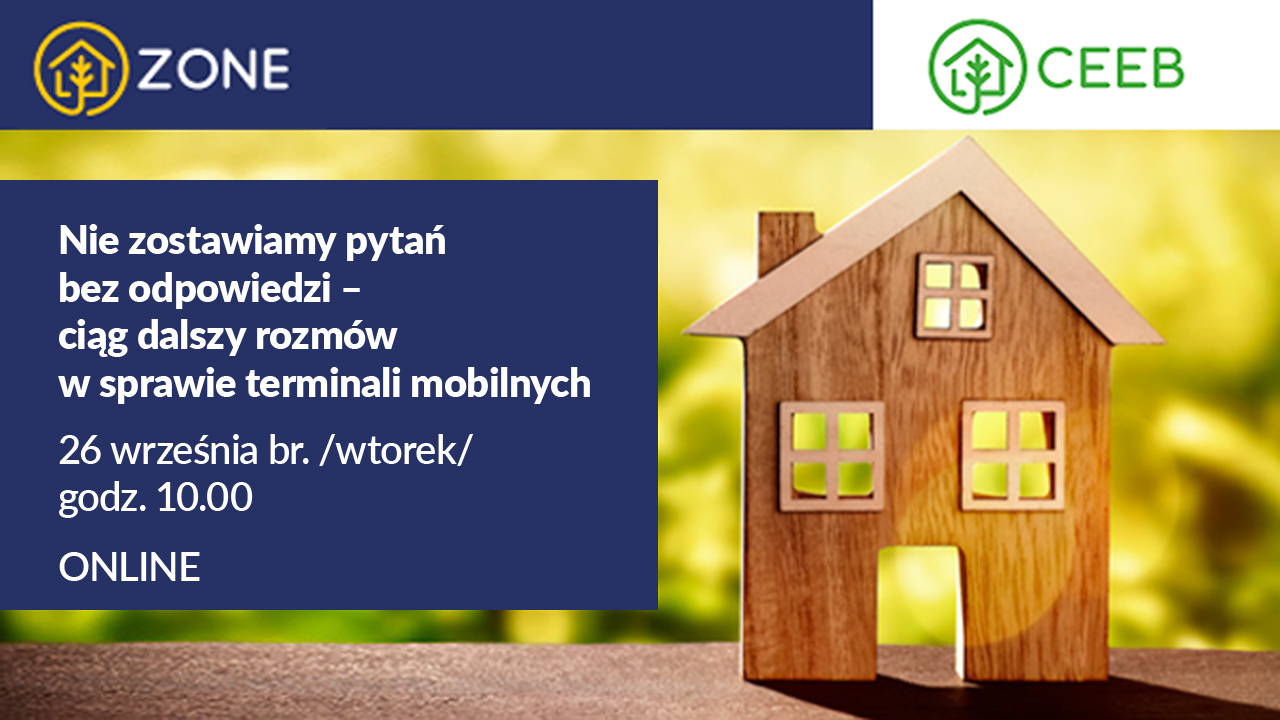 ZONE

CEEB

Nie zostawiamy pytań bez odpowiedzi – ciąg dalszy rozmów w sprawie terminali mobilnych

26 września br. /wtorek/ godz. 10.00

ONLINE